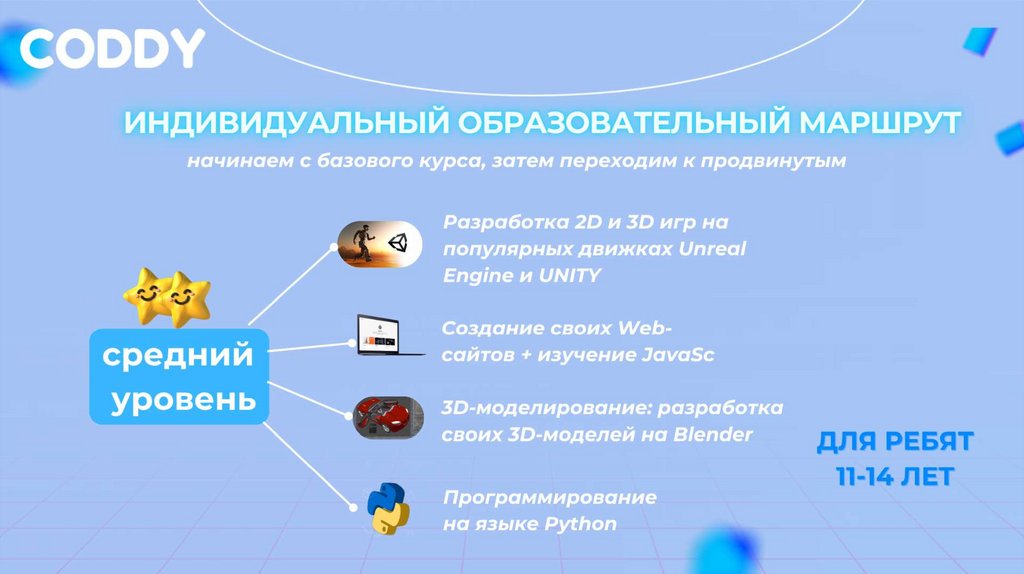 CODDY

ИНДИВИДУАЛЬНЫЙ ОБРАЗОВАТЕЛЬНЫЙ МАРШРУТ

начинаем с базового курса, затем переходим к продвинутым

средний уровень

Разработка 2D и 3D игр на популярных движках Unreal Engine и UNITY

Создание своих Web-сайтов + изучение JavaSc

3D-моделирование: разработка своих 3D-моделей на Blender

Программирование на языке Python

ДЛЯ РЕБЯТ 11-14 ЛЕТ